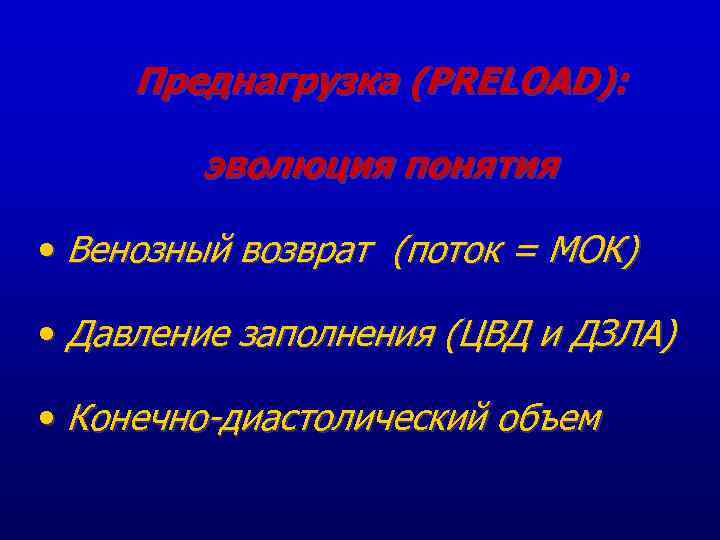 Преднагрузка (PRELOAD):

эволюция понятия

• Венозный возврат (поток = МОК)

• Давление заполнения (ЦВД и ДЗЛА)

• Конечно-диастолический объем